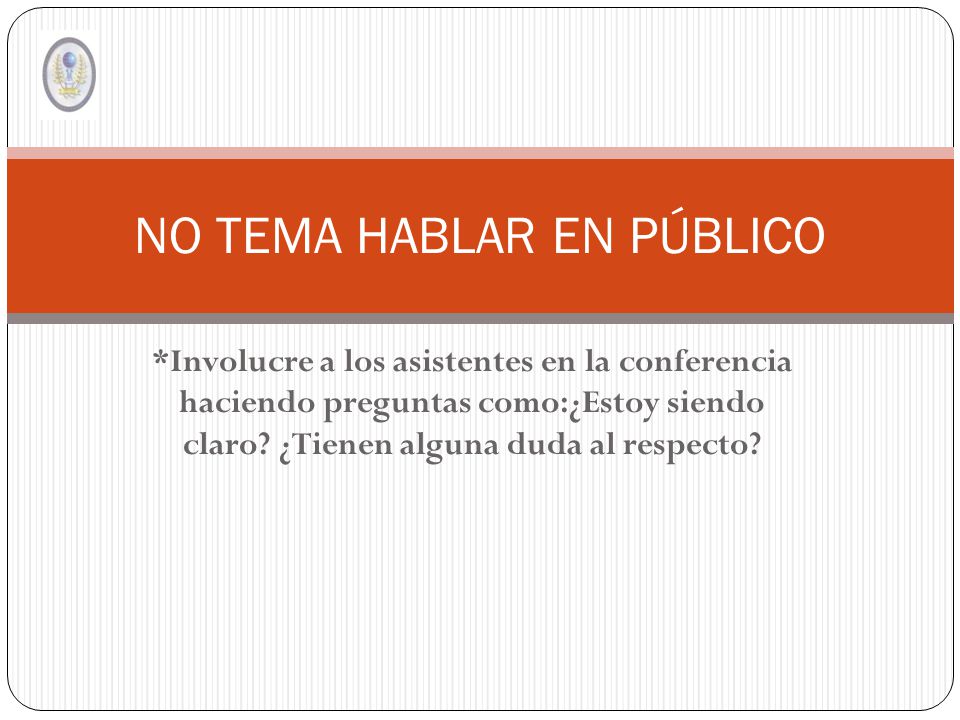 NO TEMA HABLAR EN PÚBLICO

*Involucre a los asistentes en la conferencia haciendo preguntas como:¿Estoy siendo claro? ¿Tienen alguna duda al respecto?